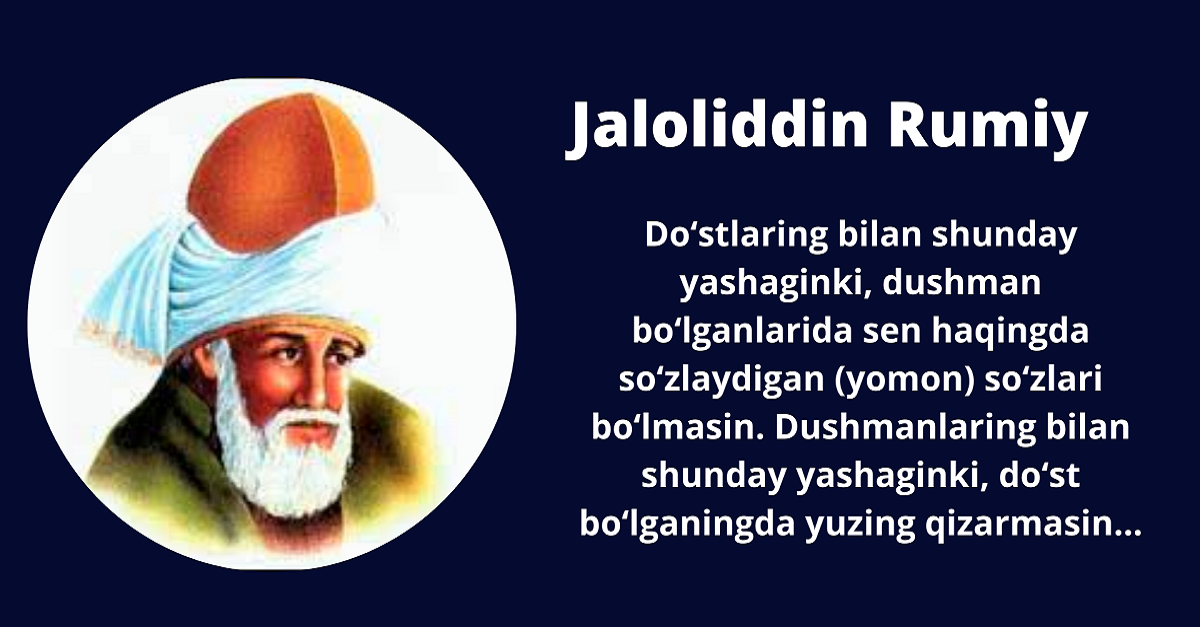 Jaloliddin Rumiy

Do‘stlaring bilan shunday yashaginki, dushman bo‘lganlarida sen haqingda so‘zlaydigan (yomon) so‘zlari bo‘lmasin. Dushmanlaring bilan shunday yashaginki, do‘st bo‘lganingda yuzing qizarmasin...